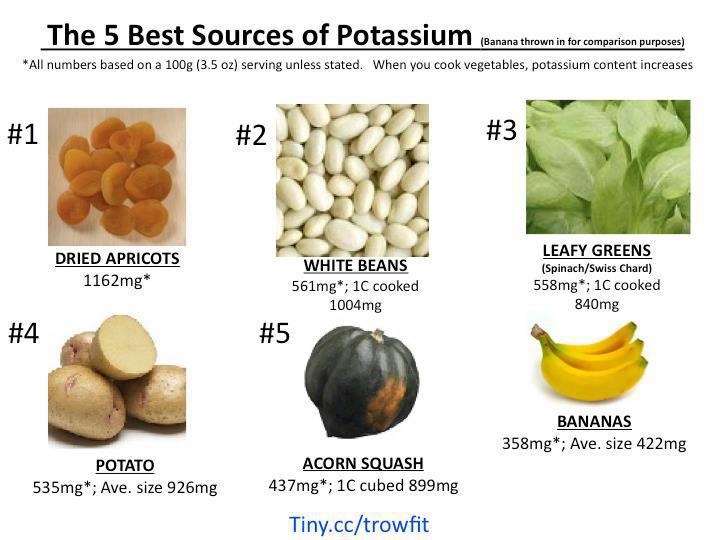 The 5 Best Sources of Potassium (Banana thrown in for comparison purposes)

*All numbers based on a 100g (3.5 oz) serving unless stated. When you cook vegetables, potassium content increases

#1
DRIED APRICOTS
1162mg*

#2
WHITE BEANS
561mg*; 1C cooked 1004mg

#3
LEAFY GREENS
(Spinach/Swiss Chard)
558mg*; 1C cooked 840mg

#4
POTATO
535mg*; Ave. size 926mg

#5
ACORN SQUASH
437mg*; 1C cubed 899mg

BANANAS
358mg*; Ave. size 422mg

Tiny.cc/trowfit